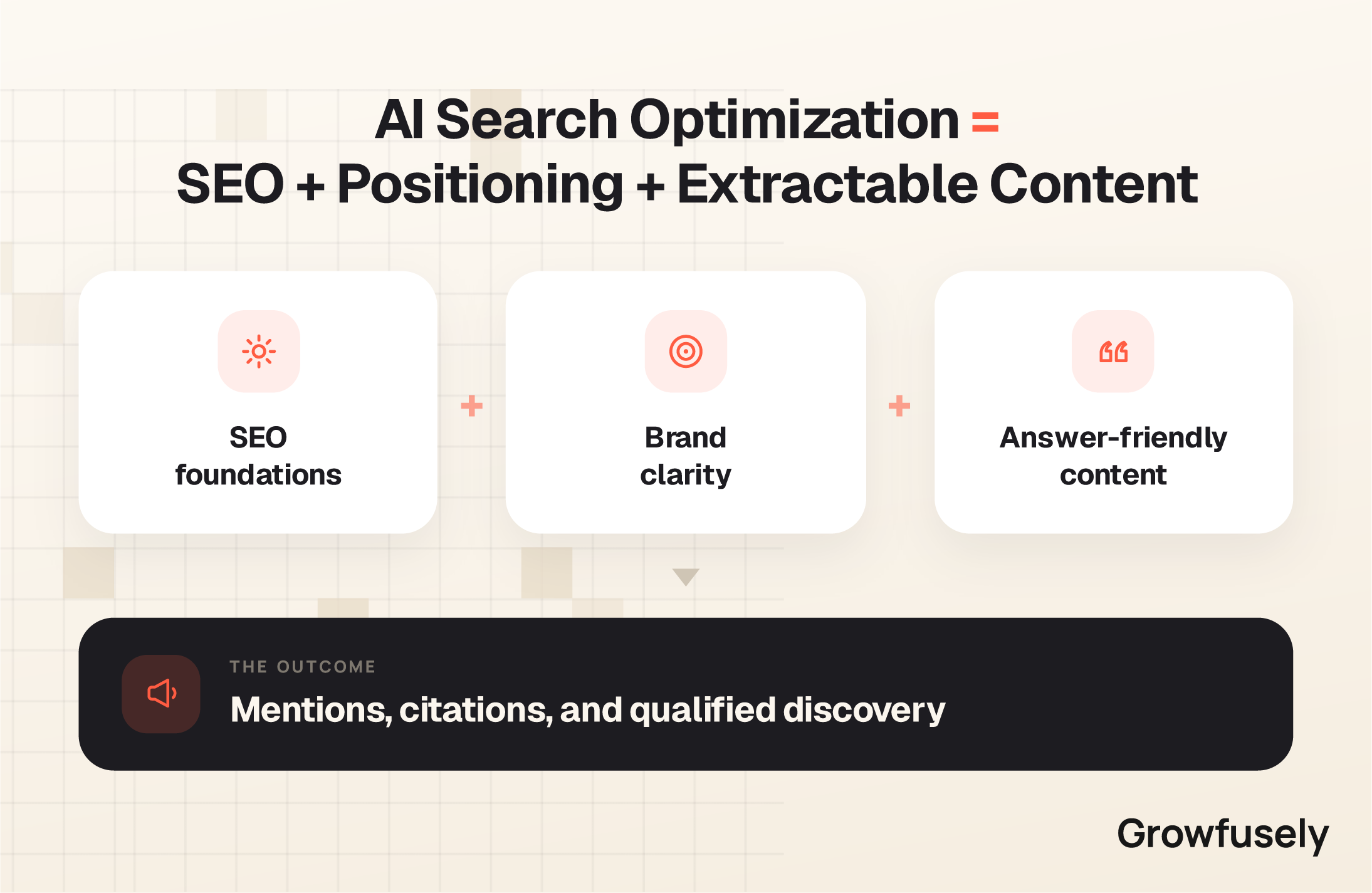 AI Search Optimization =
SEO + Positioning + Extractable Content

SEO foundations

+

Brand clarity

+

Answer-friendly content

THE OUTCOME

Mentions, citations, and qualified discovery

Growfusely